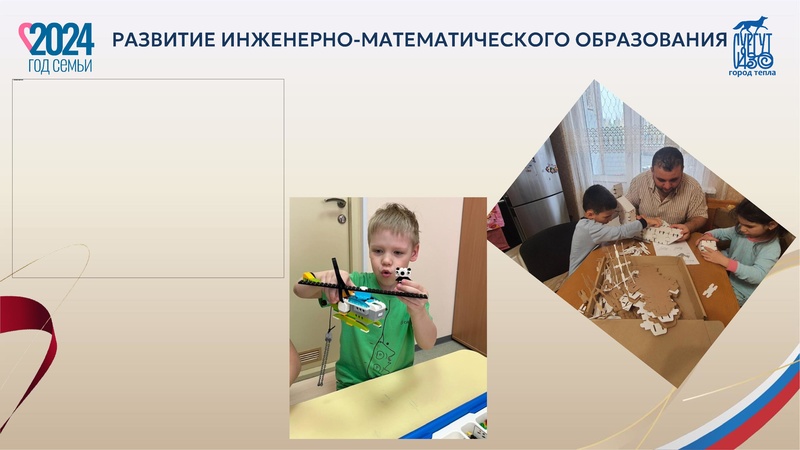 2024 ГОД СЕМЬИ

РАЗВИТИЕ ИНЖЕНЕРНО-МАТЕМАТИЧЕСКОГО ОБРАЗОВАНИЯ

СУРГУТ 430 город тепла